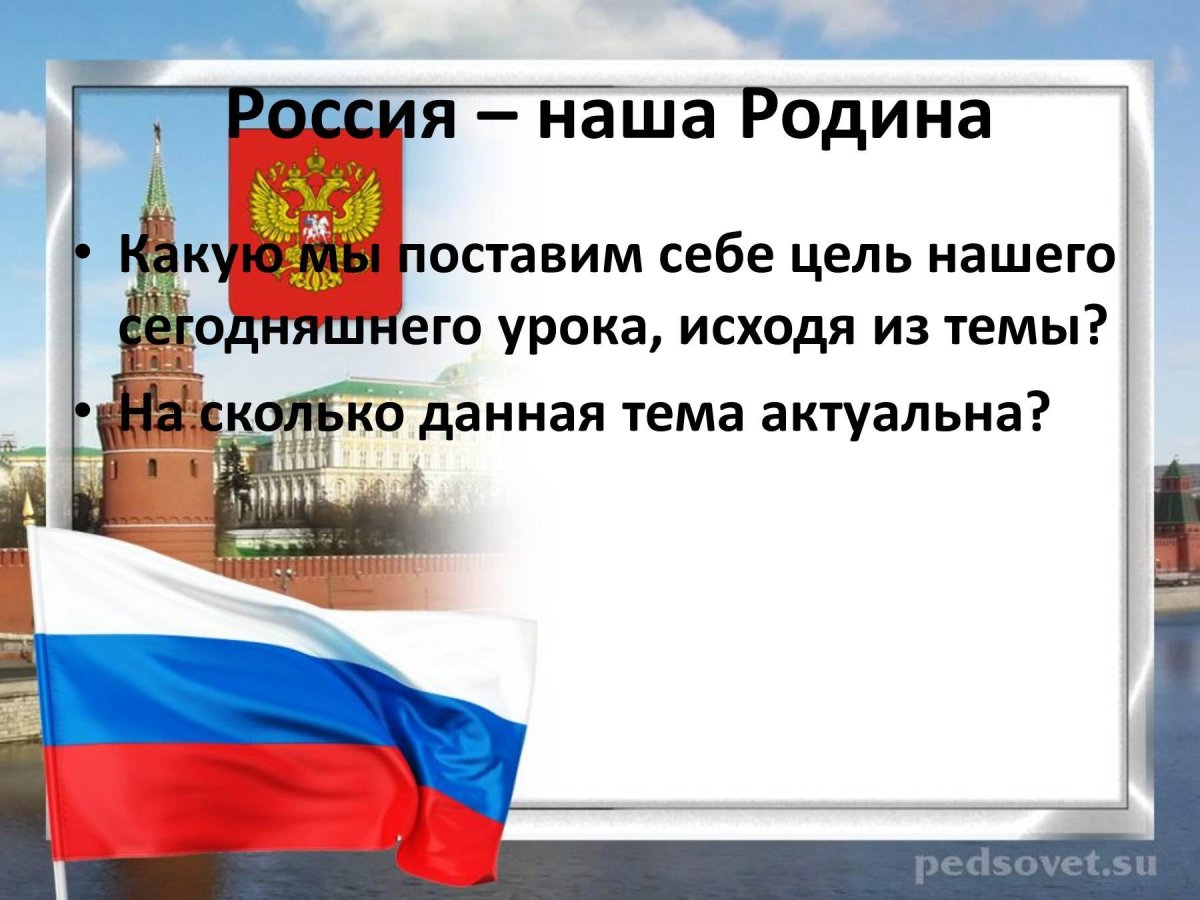 Россия – наша Родина

• Какую мы поставим себе цель нашего сегодняшнего урока, исходя из темы?
• На сколько данная тема актуальна?

pedsovet.su